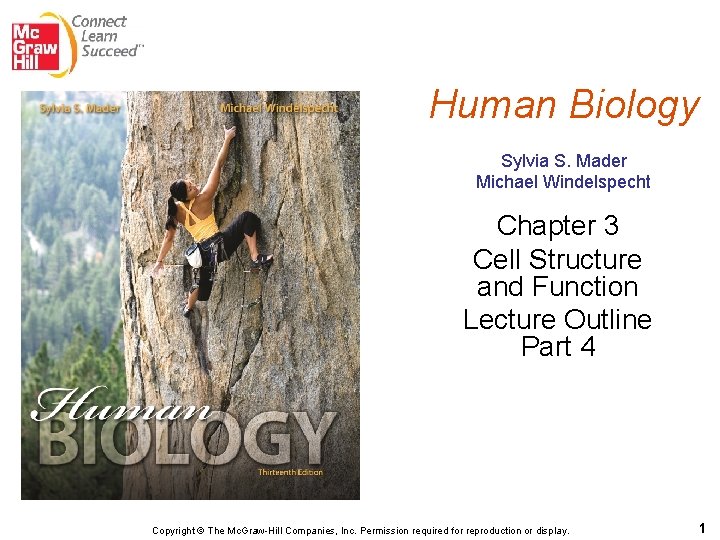 Mc Graw Hill

Connect Learn Succeed™

Sylvia S. Mader

Michael Windelspecht

Human BIOLOGY

Thirteenth Edition

Human Biology

Sylvia S. Mader
Michael Windelspecht

Chapter 3

Cell Structure and Function

Lecture Outline Part 4

Copyright © The McGraw-Hill Companies, Inc. Permission required for reproduction or display.

1